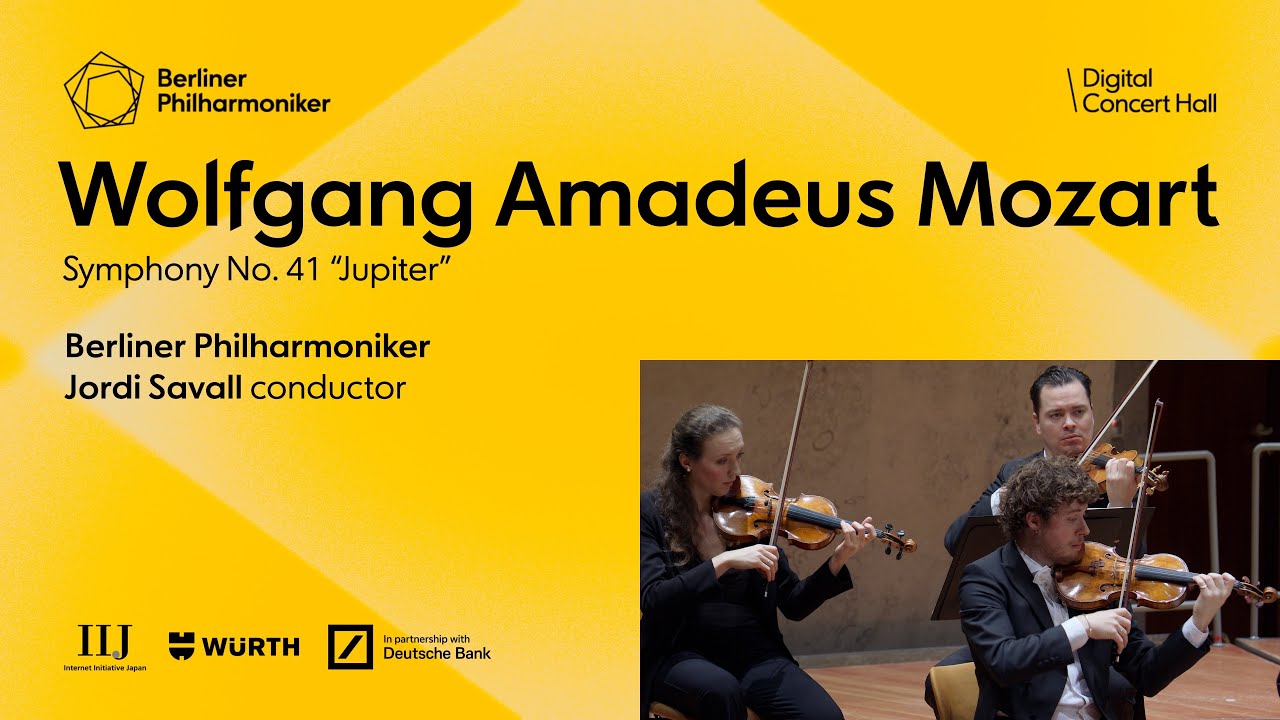 Berliner Philharmoniker

Digital Concert Hall

Wolfgang Amadeus Mozart

Symphony No. 41 “Jupiter”

Berliner Philharmoniker
Jordi Savall conductor

IIJ
Internet Initiative Japan

WÜRTH

In partnership with
Deutsche Bank